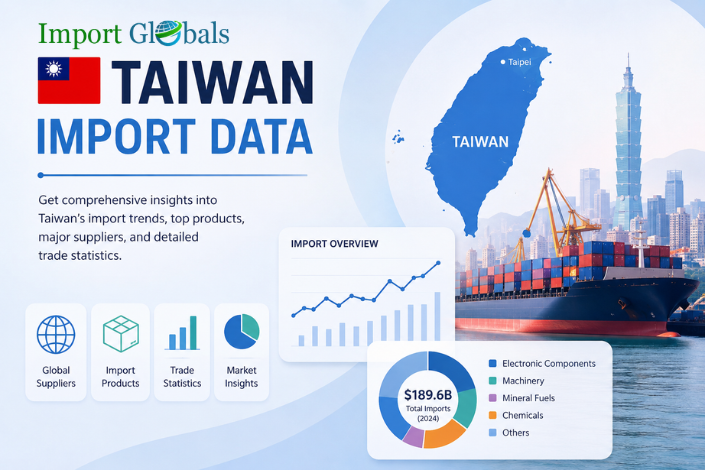 Import Globals

TAIWAN
IMPORT DATA

Get comprehensive insights into Taiwan's import trends, top products, major suppliers, and detailed trade statistics.

Global Suppliers

Import Products

Trade Statistics

Market Insights

Taipei

TAIWAN

IMPORT OVERVIEW

$189.6B
Total Imports (2024)

Electronic Components
Machinery
Mineral Fuels
Chemicals
Others